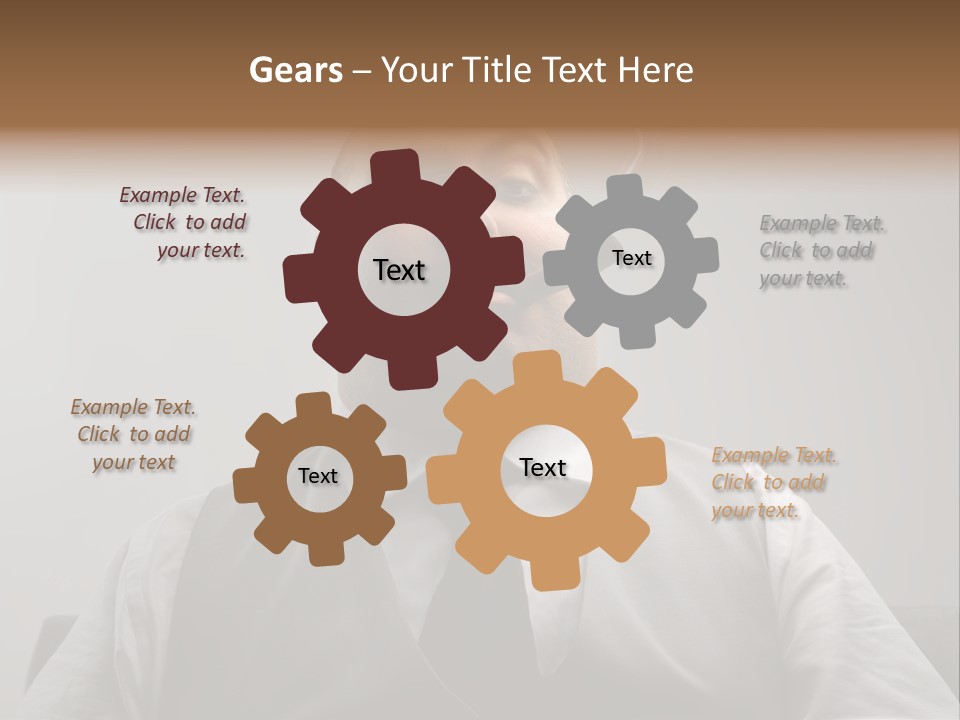 Gears – Your Title Text Here

Example Text. Click to add your text.

Text

Text

Example Text. Click to add your text.

Example Text. Click to add your text

Text

Text

Example Text. Click to add your text.